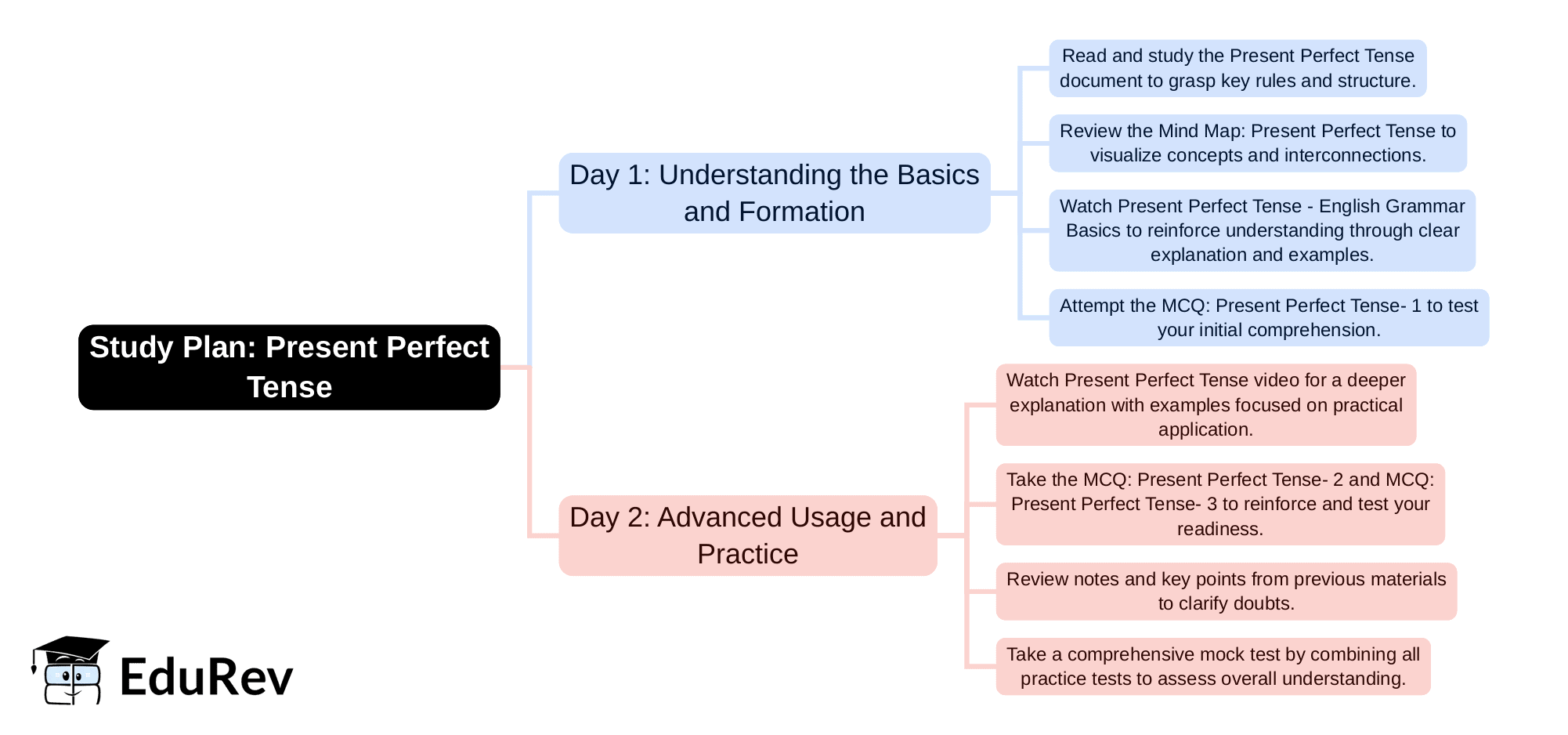 Study Plan: Present Perfect Tense

Day 1: Understanding the Basics and Formation

Read and study the Present Perfect Tense document to grasp key rules and structure.

Review the Mind Map: Present Perfect Tense to visualize concepts and interconnections.

Watch Present Perfect Tense - English Grammar Basics to reinforce understanding through clear explanation and examples.

Attempt the MCQ: Present Perfect Tense- 1 to test your initial comprehension.

Day 2: Advanced Usage and Practice

Watch Present Perfect Tense video for a deeper explanation with examples focused on practical application.

Take the MCQ: Present Perfect Tense- 2 and MCQ: Present Perfect Tense- 3 to reinforce and test your readiness.

Review notes and key points from previous materials to clarify doubts.

Take a comprehensive mock test by combining all practice tests to assess overall understanding.

EduRev